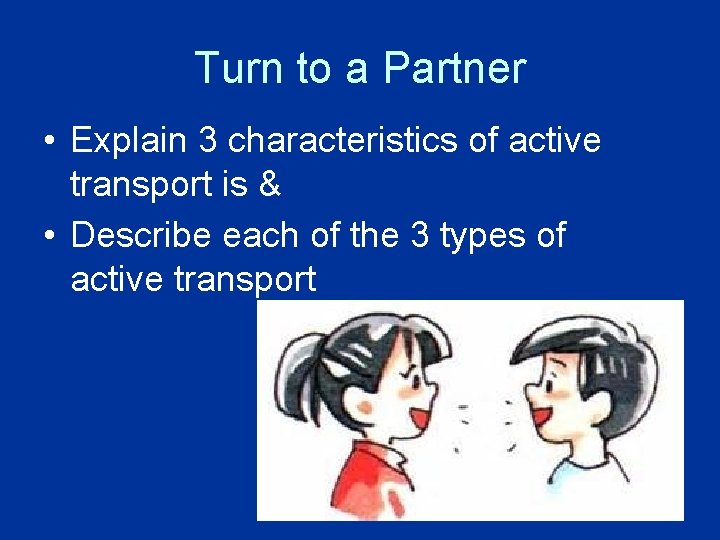 Turn to a Partner

• Explain 3 characteristics of active transport is &

• Describe each of the 3 types of active transport